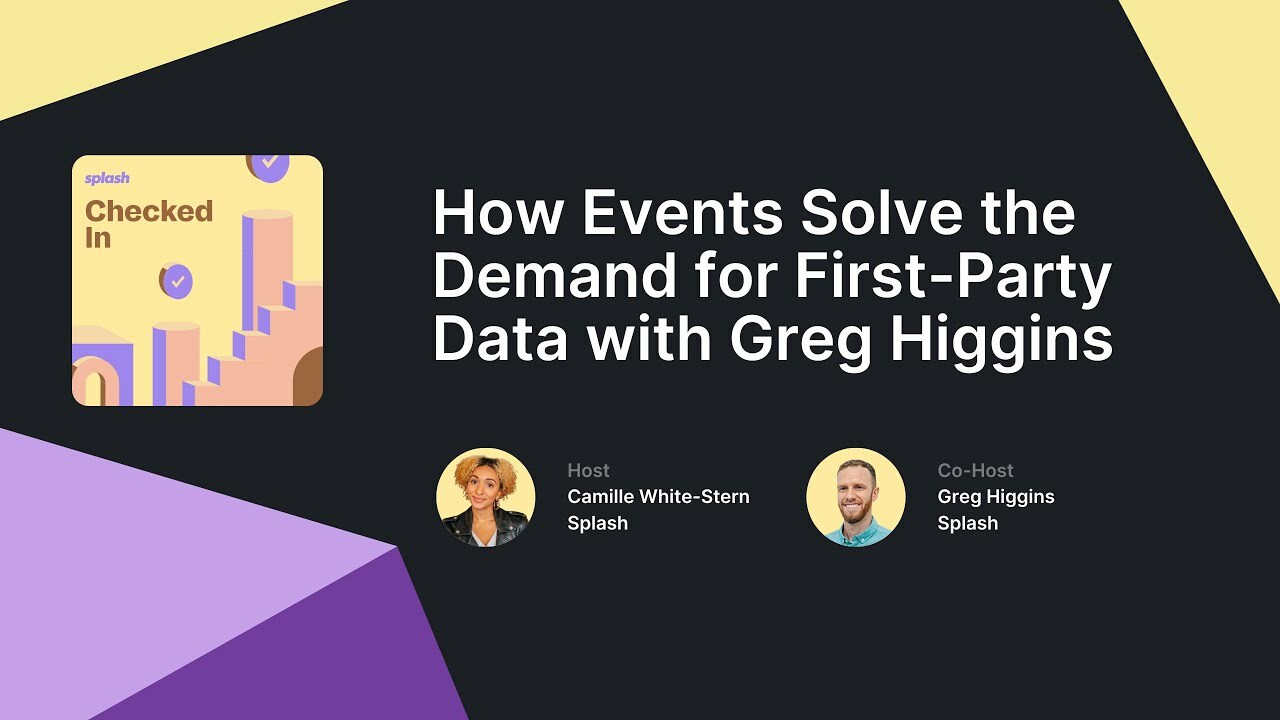 splash

Checked In

How Events Solve the Demand for First-Party Data with Greg Higgins

Host
Camille White-Stern
Splash

Co-Host
Greg Higgins
Splash